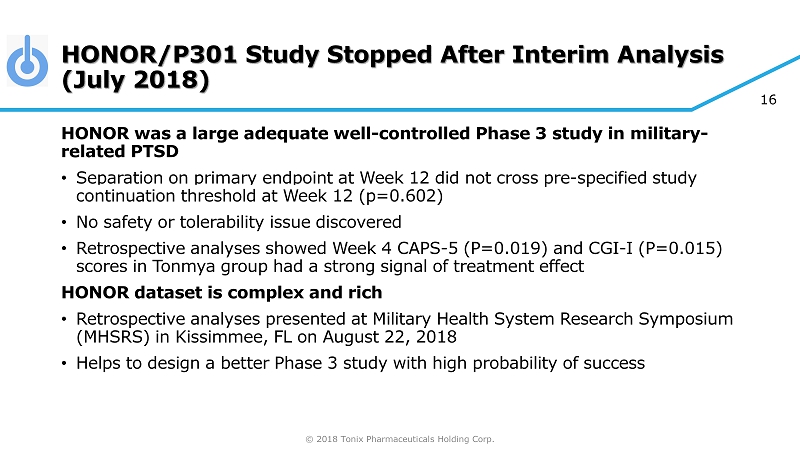 HONOR/P301 Study Stopped After Interim Analysis (July 2018)

16

HONOR was a large adequate well-controlled Phase 3 study in military-related PTSD

• Separation on primary endpoint at Week 12 did not cross pre-specified study continuation threshold at Week 12 (p=0.602)

• No safety or tolerability issue discovered

• Retrospective analyses showed Week 4 CAPS-5 (P=0.019) and CGI-I (P=0.015) scores in Tonmya group had a strong signal of treatment effect

HONOR dataset is complex and rich

• Retrospective analyses presented at Military Health System Research Symposium (MHSRS) in Kissimmee, FL on August 22, 2018

• Helps to design a better Phase 3 study with high probability of success

© 2018 Tonix Pharmaceuticals Holding Corp.